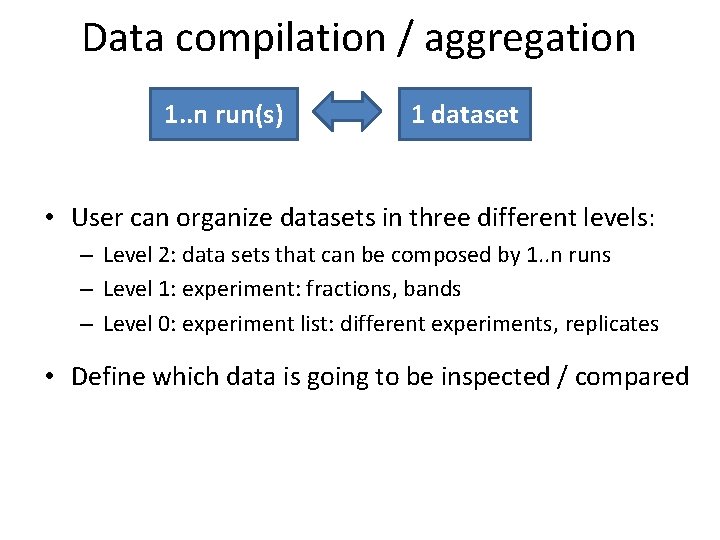 Data compilation / aggregation

1..n run(s)

1 dataset

• User can organize datasets in three different levels:
  – Level 2: data sets that can be composed by 1..n runs
  – Level 1: experiment: fractions, bands
  – Level 0: experiment list: different experiments, replicates

• Define which data is going to be inspected / compared